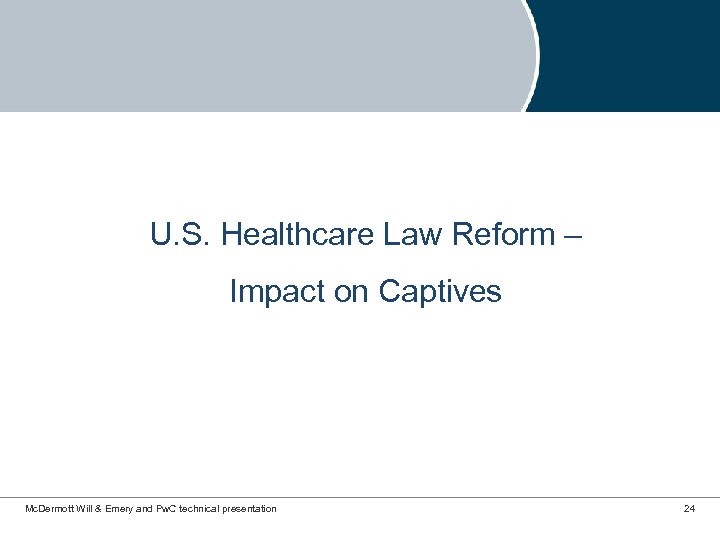 U.S. Healthcare Law Reform –

Impact on Captives

McDermott Will & Emery and PwC technical presentation

24